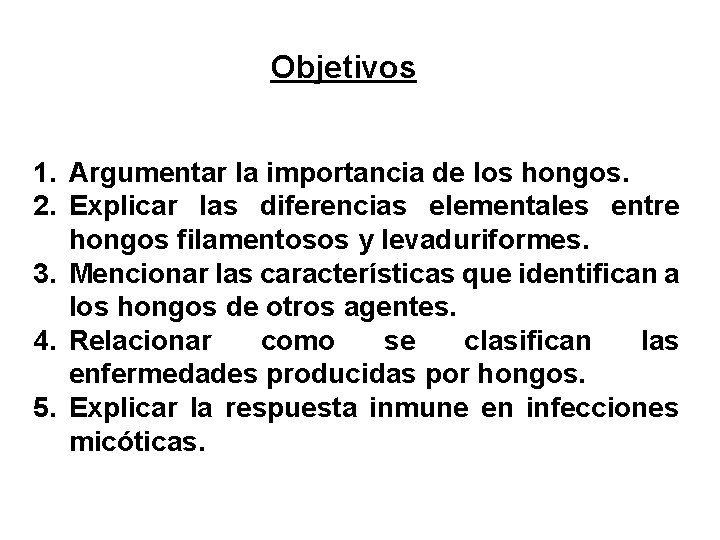 Objetivos

1. Argumentar la importancia de los hongos.
2. Explicar las diferencias elementales entre hongos filamentosos y levaduriformes.
3. Mencionar las características que identifican a los hongos de otros agentes.
4. Relacionar como se clasifican las enfermedades producidas por hongos.
5. Explicar la respuesta inmune en infecciones micóticas.